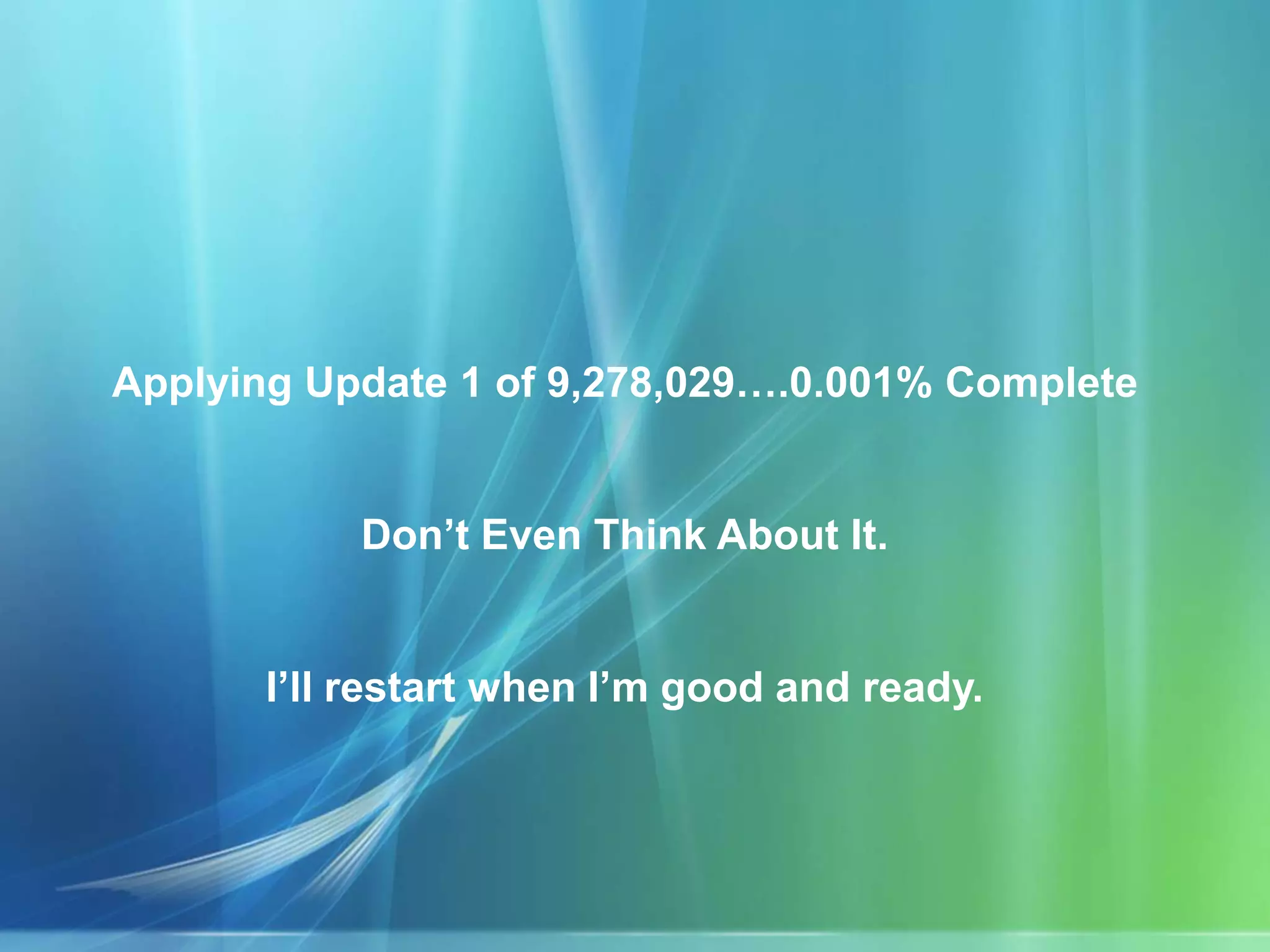 Applying Update 1 of 9,278,029….0.001% Complete

Don’t Even Think About It.

I’ll restart when I’m good and ready.